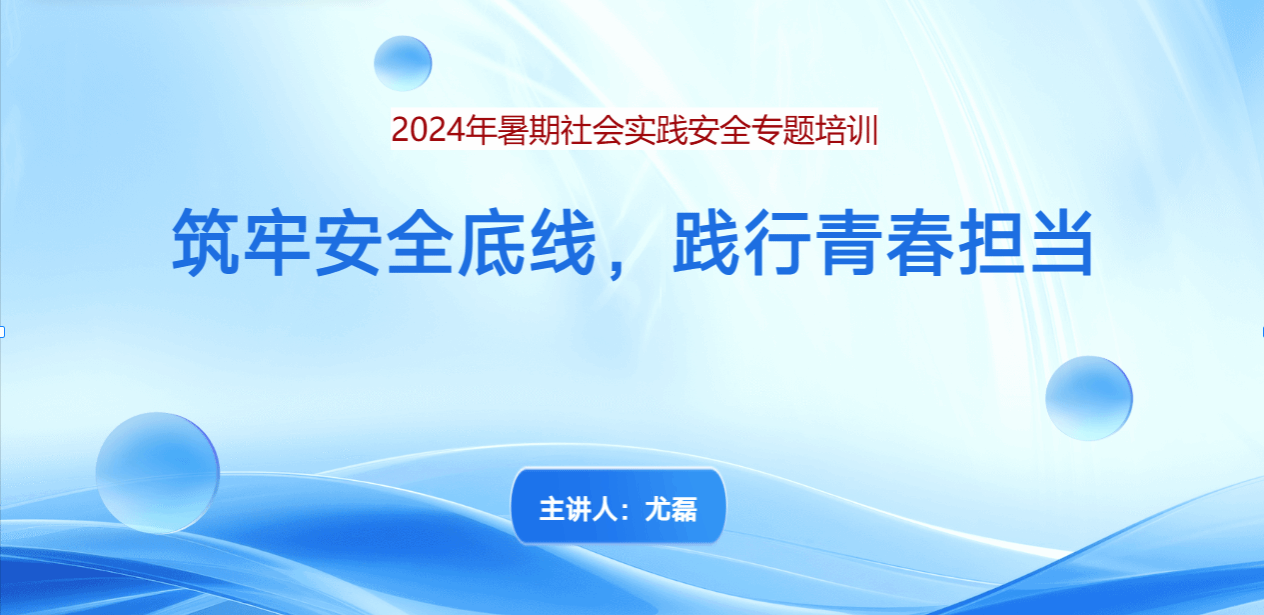 2024年暑期社会实践安全专题培训

筑牢安全底线，践行青春担当

主讲人：尤磊